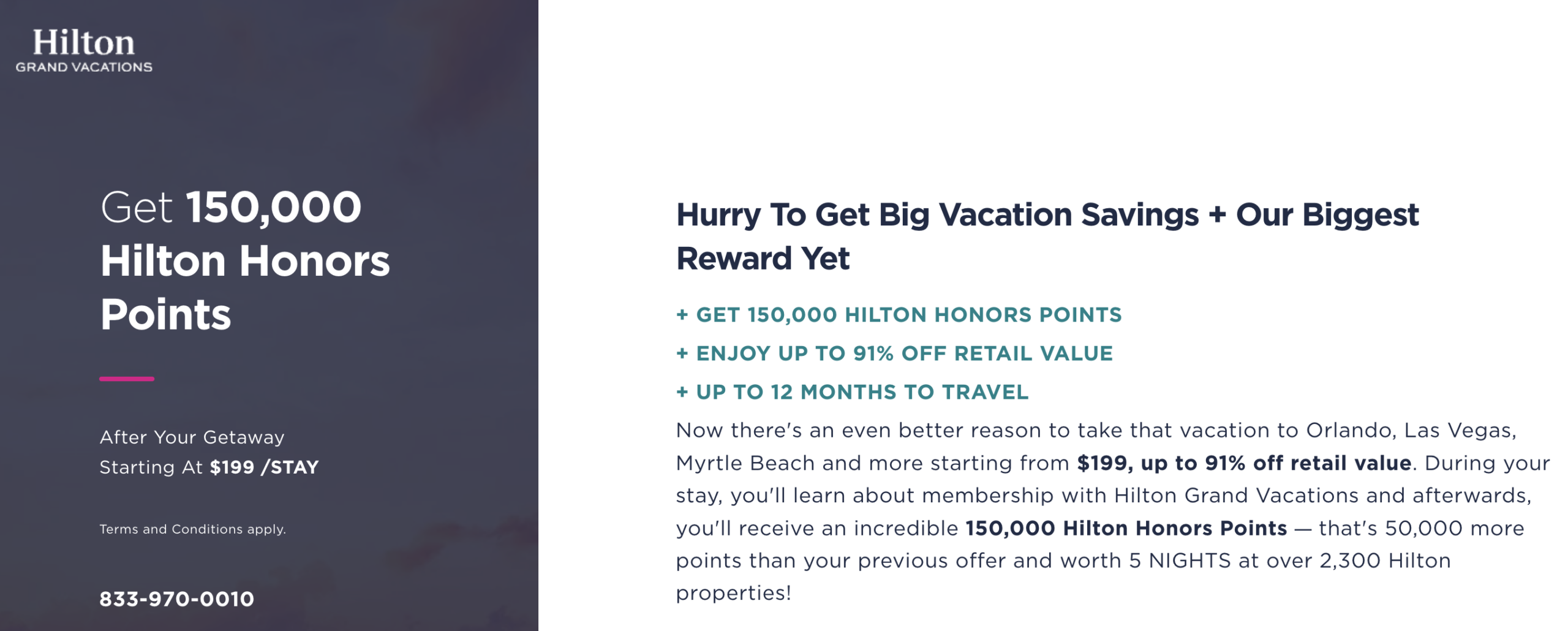 Hilton
GRAND VACATIONS

Get 150,000 Hilton Honors Points

After Your Getaway
Starting At $199 /STAY

Terms and Conditions apply.

833-970-0010

Hurry To Get Big Vacation Savings + Our Biggest Reward Yet

+ GET 150,000 HILTON HONORS POINTS

+ ENJOY UP TO 91% OFF RETAIL VALUE

+ UP TO 12 MONTHS TO TRAVEL

Now there's an even better reason to take that vacation to Orlando, Las Vegas, Myrtle Beach and more starting from $199, up to 91% off retail value. During your stay, you'll learn about membership with Hilton Grand Vacations and afterwards, you'll receive an incredible 150,000 Hilton Honors Points — that's 50,000 more points than your previous offer and worth 5 NIGHTS at over 2,300 Hilton properties!